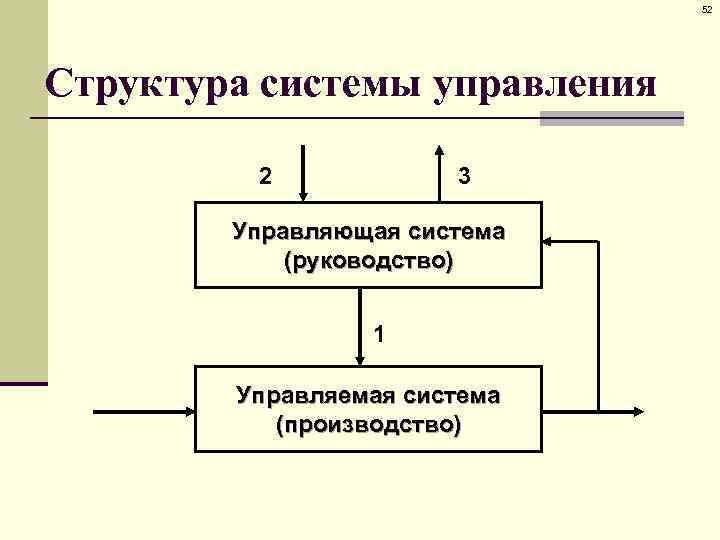 52

Структура системы управления

2

3

Управляющая система (руководство)

1

Управляемая система (производство)